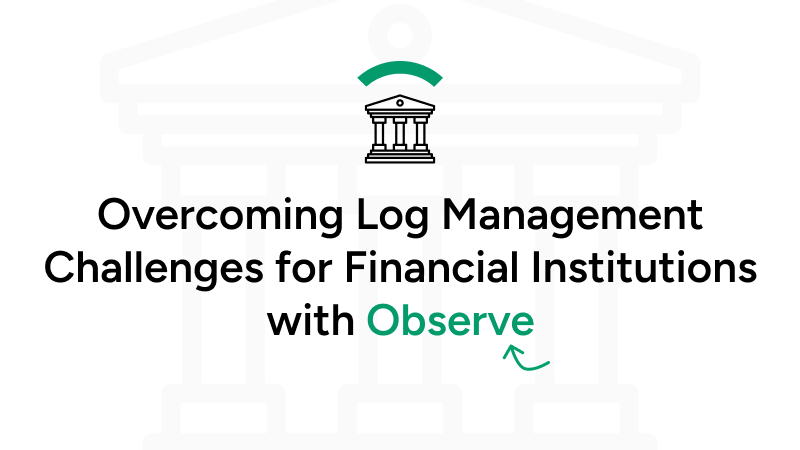 Overcoming Log Management Challenges for Financial Institutions with Observe